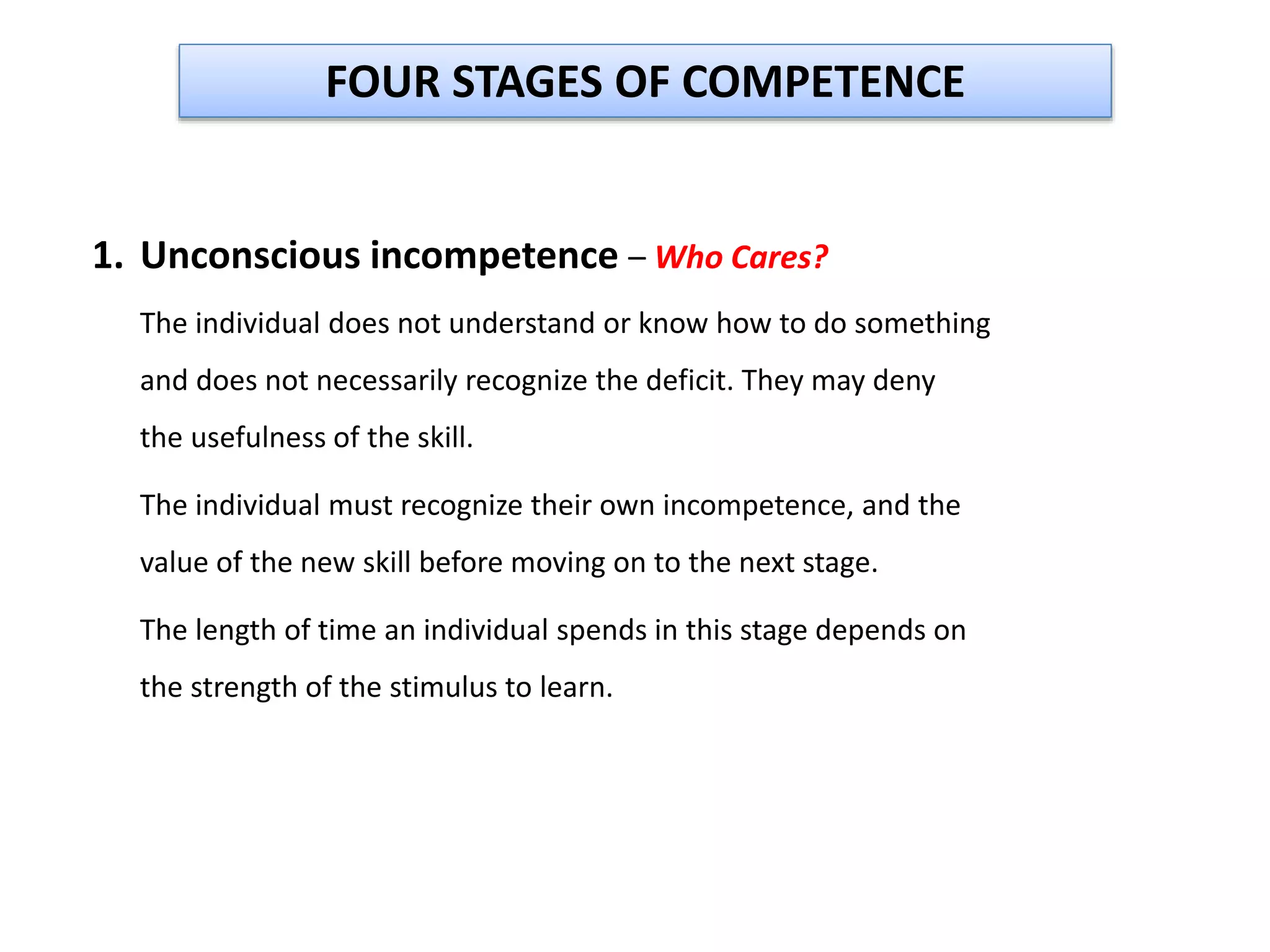 FOUR STAGES OF COMPETENCE

1. Unconscious incompetence – Who Cares?

The individual does not understand or know how to do something and does not necessarily recognize the deficit. They may deny the usefulness of the skill.

The individual must recognize their own incompetence, and the value of the new skill before moving on to the next stage.

The length of time an individual spends in this stage depends on the strength of the stimulus to learn.